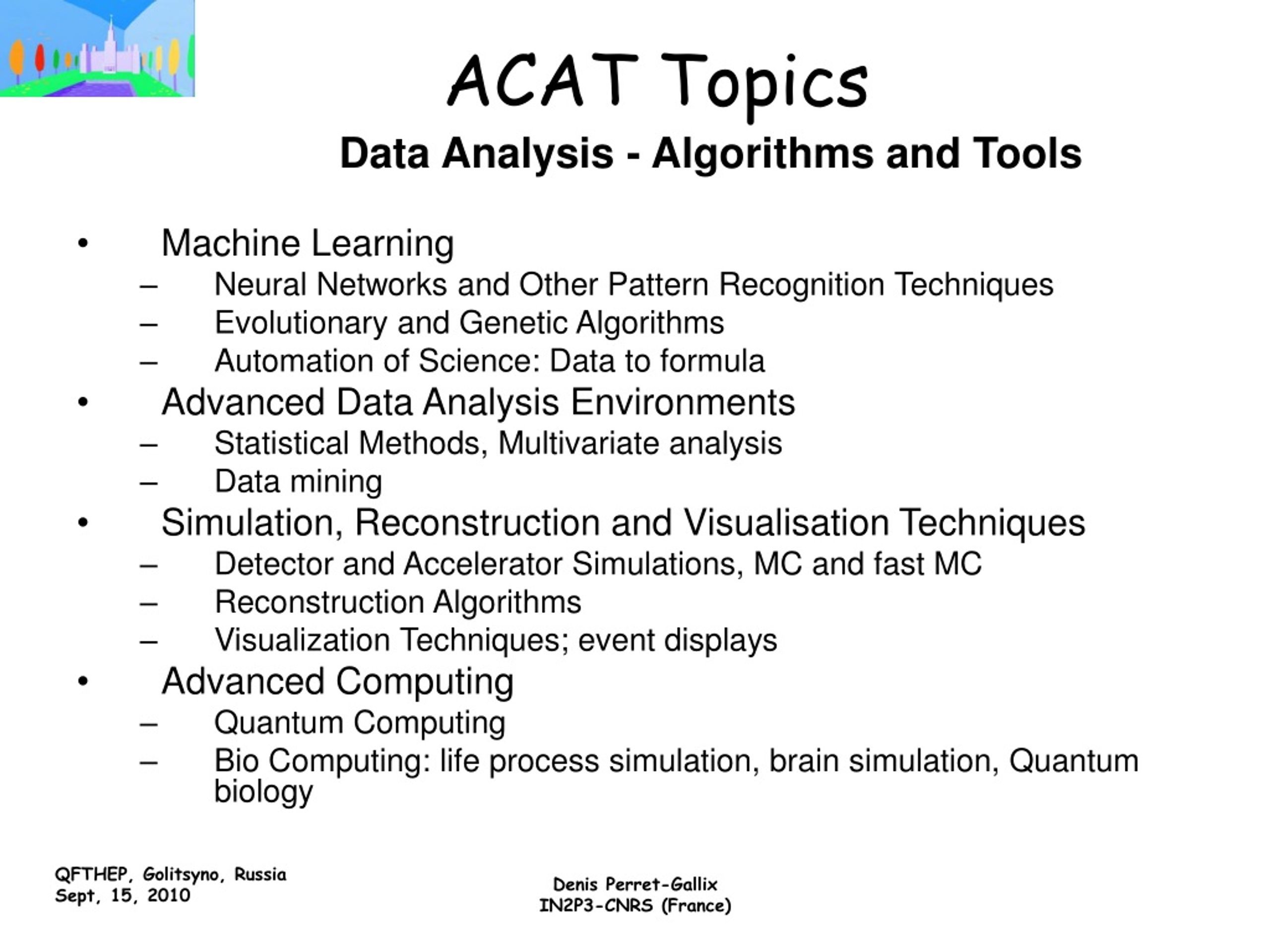 ACAT Topics
Data Analysis - Algorithms and Tools

• Machine Learning
– Neural Networks and Other Pattern Recognition Techniques
– Evolutionary and Genetic Algorithms
– Automation of Science: Data to formula
• Advanced Data Analysis Environments
– Statistical Methods, Multivariate analysis
– Data mining
• Simulation, Reconstruction and Visualisation Techniques
– Detector and Accelerator Simulations, MC and fast MC
– Reconstruction Algorithms
– Visualization Techniques; event displays
• Advanced Computing
– Quantum Computing
– Bio Computing: life process simulation, brain simulation, Quantum biology

QFTHEP, Golitsyno, Russia
Sept, 15, 2010

Denis Perret-Gallix
IN2P3-CNRS (France)